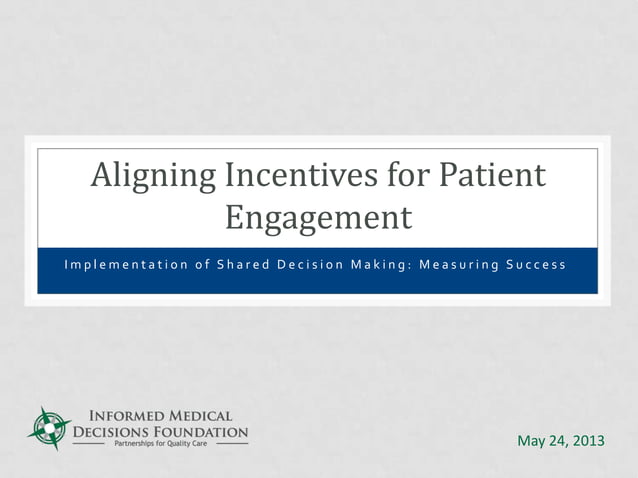 Aligning Incentives for Patient Engagement

Implementation of Shared Decision Making: Measuring Success

INFORMED MEDICAL DECISIONS FOUNDATION
Partnerships for Quality Care

May 24, 2013